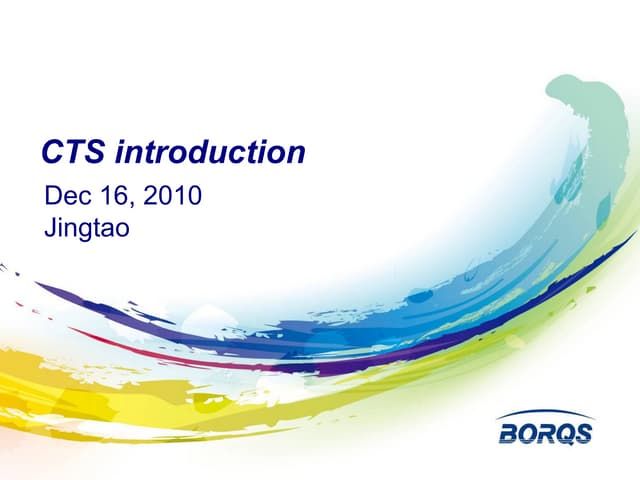 CTS introduction

Dec 16, 2010
Jingtao

BORQS